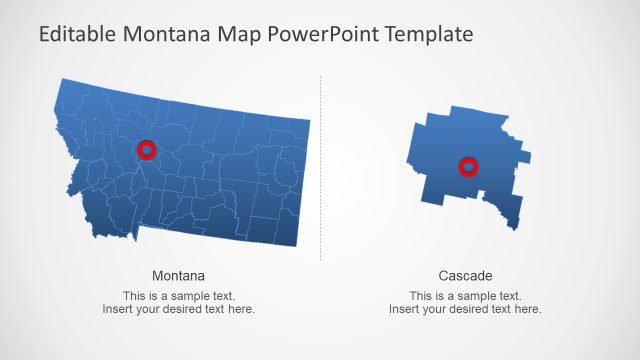 Editable Montana Map PowerPoint Template

Montana

This is a sample text.
Insert your desired text here.

Cascade

This is a sample text.
Insert your desired text here.